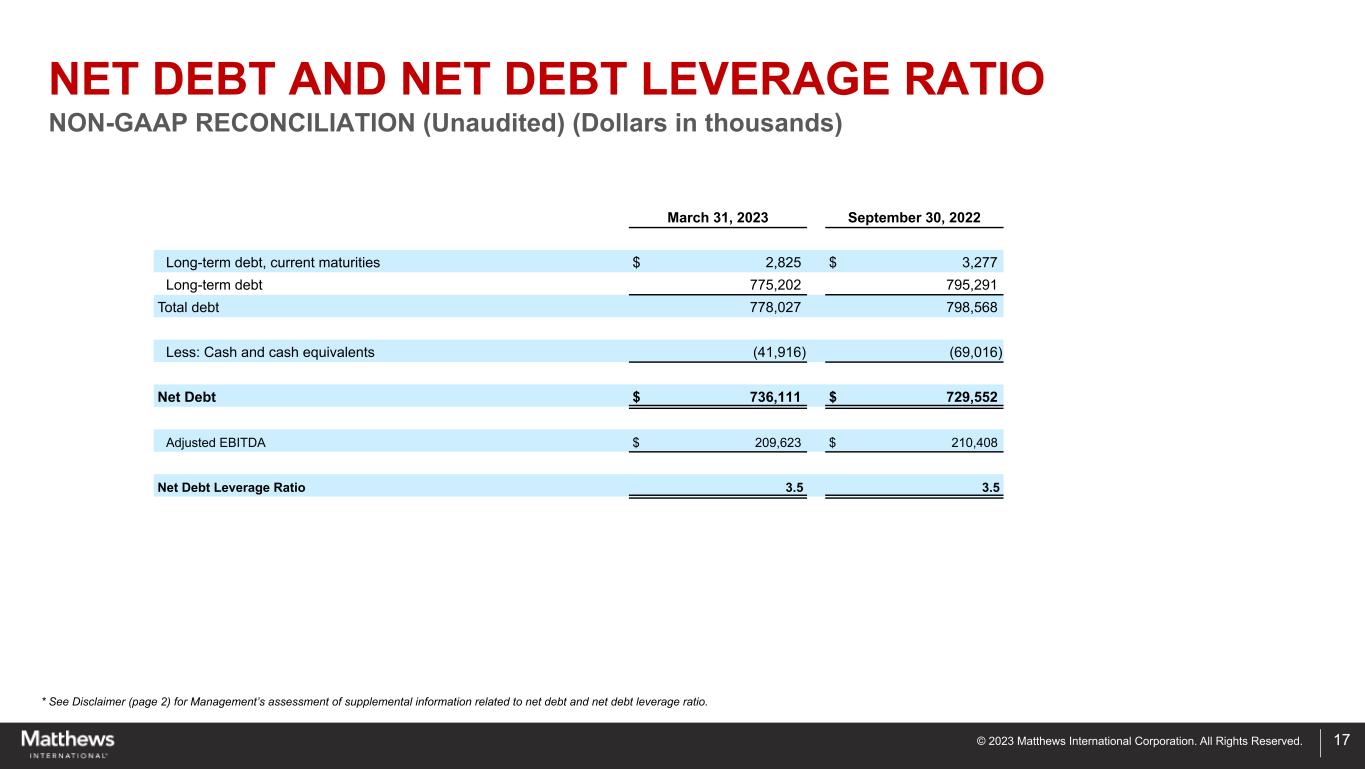 NET DEBT AND NET DEBT LEVERAGE RATIO
NON-GAAP RECONCILIATION (Unaudited) (Dollars in thousands)

| | March 31, 2023 | September 30, 2022 |
|---|---|---|
| Long-term debt, current maturities | $ 2,825 | $ 3,277 |
| Long-term debt | 775,202 | 795,291 |
| Total debt | 778,027 | 798,568 |
| Less: Cash and cash equivalents | (41,916) | (69,016) |
| Net Debt | $ 736,111 | $ 729,552 |
| Adjusted EBITDA | $ 209,623 | $ 210,408 |
| Net Debt Leverage Ratio | 3.5 | 3.5 |

* See Disclaimer (page 2) for Management's assessment of supplemental information related to net debt and net debt leverage ratio.

Matthews INTERNATIONAL

© 2023 Matthews International Corporation. All Rights Reserved.

17